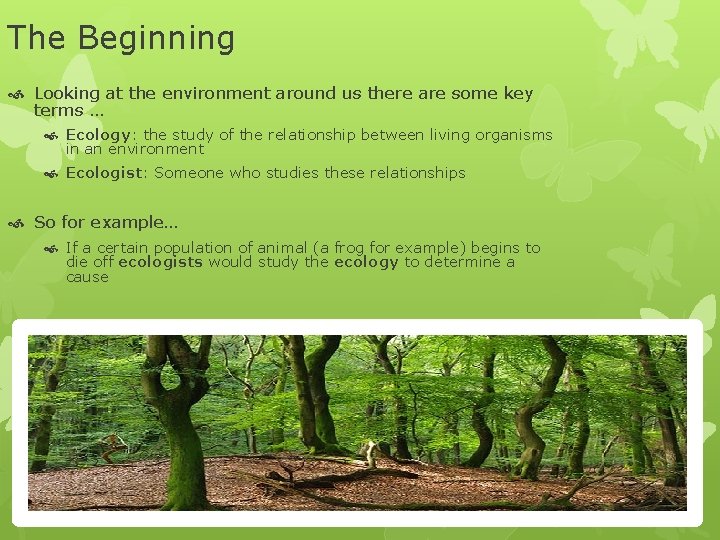 The Beginning

Looking at the environment around us there are some key terms …

Ecology: the study of the relationship between living organisms in an environment

Ecologist: Someone who studies these relationships

So for example…

If a certain population of animal (a frog for example) begins to die off ecologists would study the ecology to determine a cause